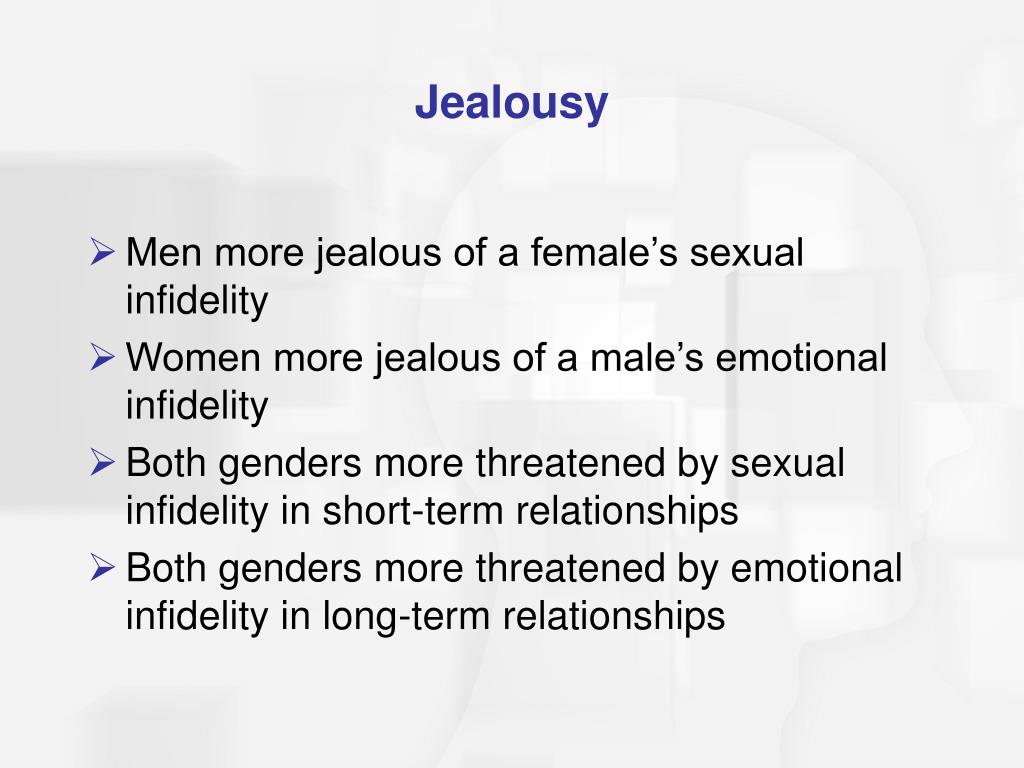 Jealousy

➢ Men more jealous of a female’s sexual infidelity
➢ Women more jealous of a male’s emotional infidelity
➢ Both genders more threatened by sexual infidelity in short-term relationships
➢ Both genders more threatened by emotional infidelity in long-term relationships